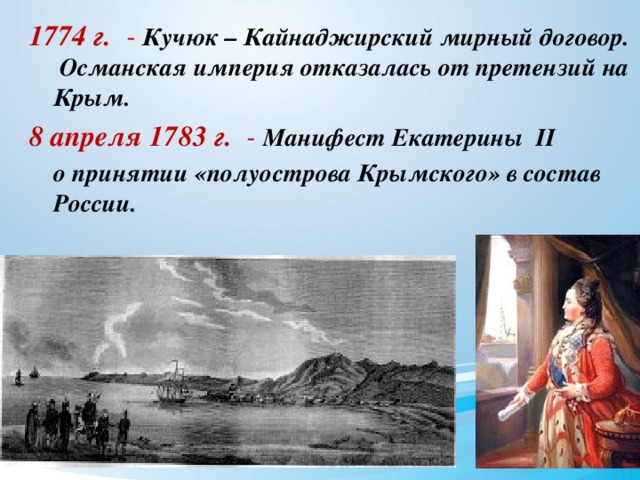 1774 г. - Кучюк – Кайнаджирский мирный договор. Османская империя отказалась от претензий на Крым.

8 апреля 1783 г. - Манифест Екатерины II о принятии «полуострова Крымского» в состав России.